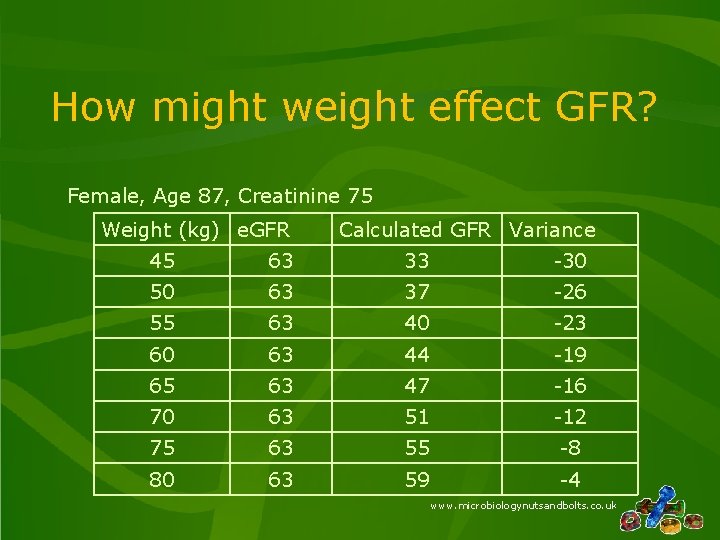 How might weight effect GFR?

Female, Age 87, Creatinine 75

| Weight (kg) | eGFR | Calculated GFR | Variance |
|---|---|---|---|
| 45 | 63 | 33 | -30 |
| 50 | 63 | 37 | -26 |
| 55 | 63 | 40 | -23 |
| 60 | 63 | 44 | -19 |
| 65 | 63 | 47 | -16 |
| 70 | 63 | 51 | -12 |
| 75 | 63 | 55 | -8 |
| 80 | 63 | 59 | -4 |

www.microbiologynutsandbolts.co.uk